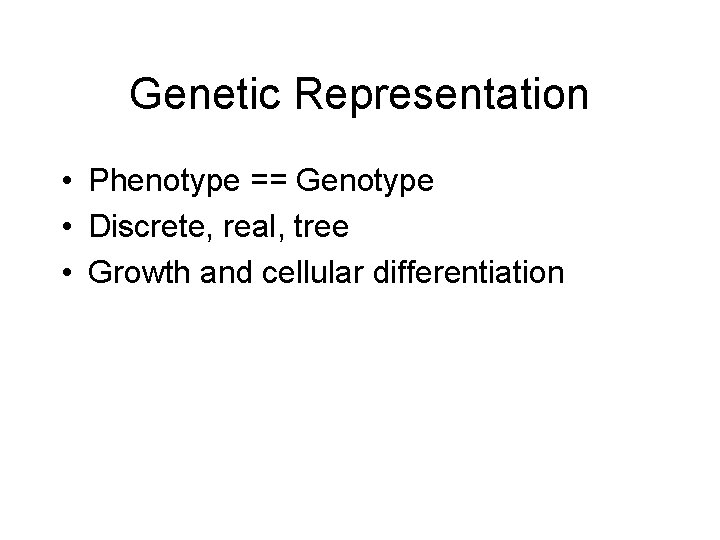 Genetic Representation

• Phenotype == Genotype
• Discrete, real, tree
• Growth and cellular differentiation